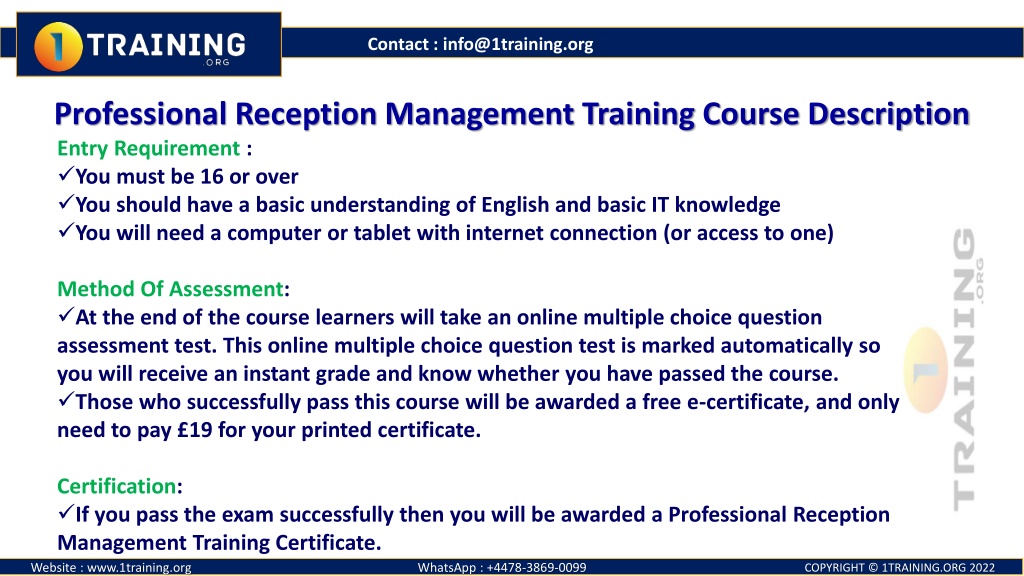 1 TRAINING .ORG

Contact : info@1training.org

Professional Reception Management Training Course Description

Entry Requirement :
✓You must be 16 or over
✓You should have a basic understanding of English and basic IT knowledge
✓You will need a computer or tablet with internet connection (or access to one)

Method Of Assessment:
✓At the end of the course learners will take an online multiple choice question assessment test. This online multiple choice question test is marked automatically so you will receive an instant grade and know whether you have passed the course.
✓Those who successfully pass this course will be awarded a free e-certificate, and only need to pay £19 for your printed certificate.

Certification:
✓If you pass the exam successfully then you will be awarded a Professional Reception Management Training Certificate.

1 TRAINING .ORG

Website : www.1training.org WhatsApp : +4478-3869-0099 COPYRIGHT © 1TRAINING.ORG 2022